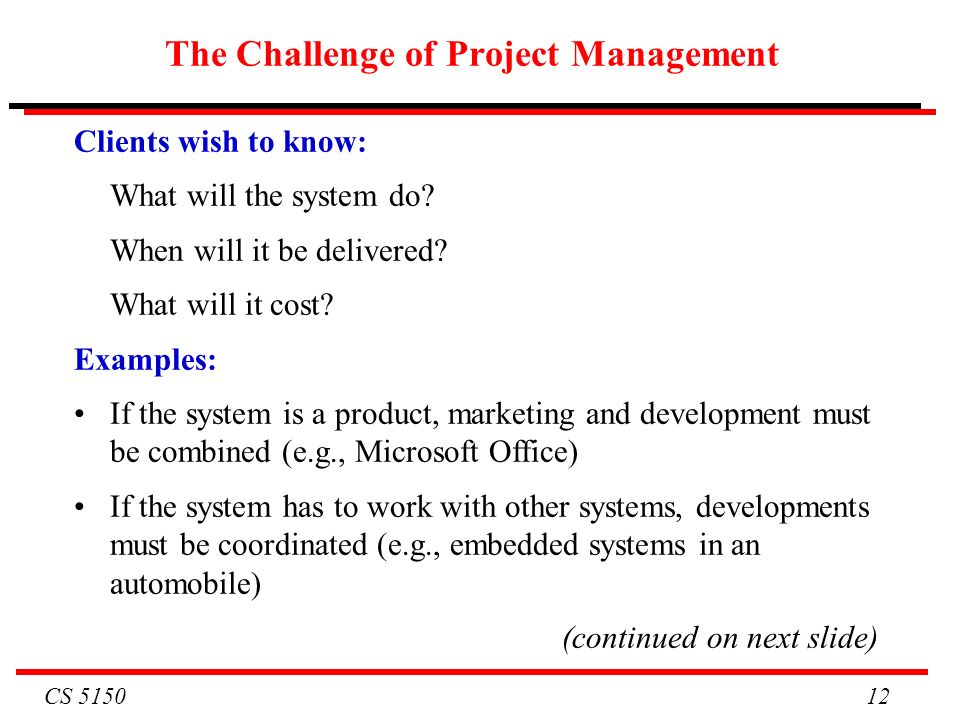 The Challenge of Project Management

Clients wish to know:

What will the system do?

When will it be delivered?

What will it cost?

Examples:

• If the system is a product, marketing and development must be combined (e.g., Microsoft Office)

• If the system has to work with other systems, developments must be coordinated (e.g., embedded systems in an automobile)

(continued on next slide)

CS 5150

12